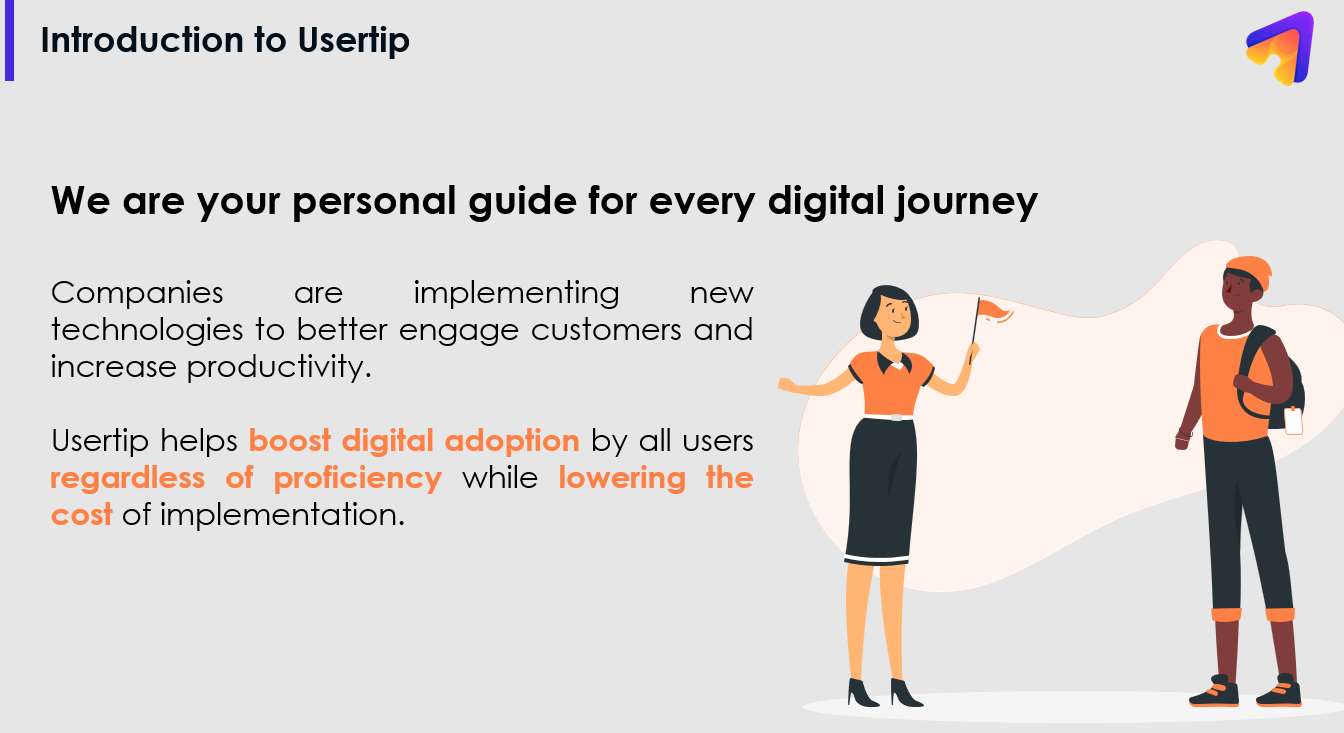 Introduction to Usertip

We are your personal guide for every digital journey

Companies are implementing new technologies to better engage customers and increase productivity.

Usertip helps boost digital adoption by all users regardless of proficiency while lowering the cost of implementation.